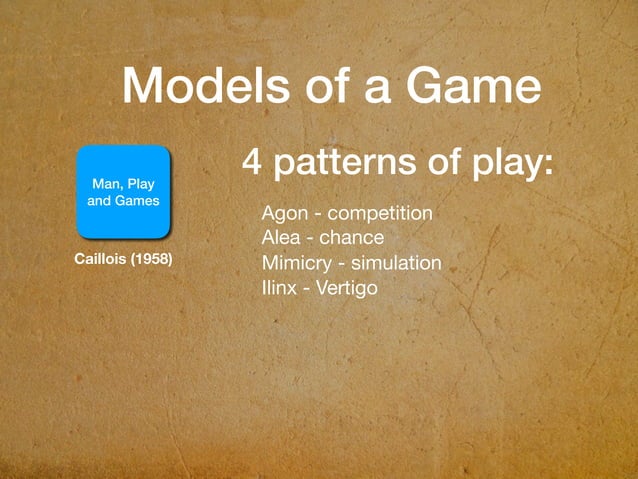 Models of a Game

Man, Play and Games

Caillois (1958)

4 patterns of play:

Agon - competition
Alea - chance
Mimicry - simulation
Ilinx - Vertigo